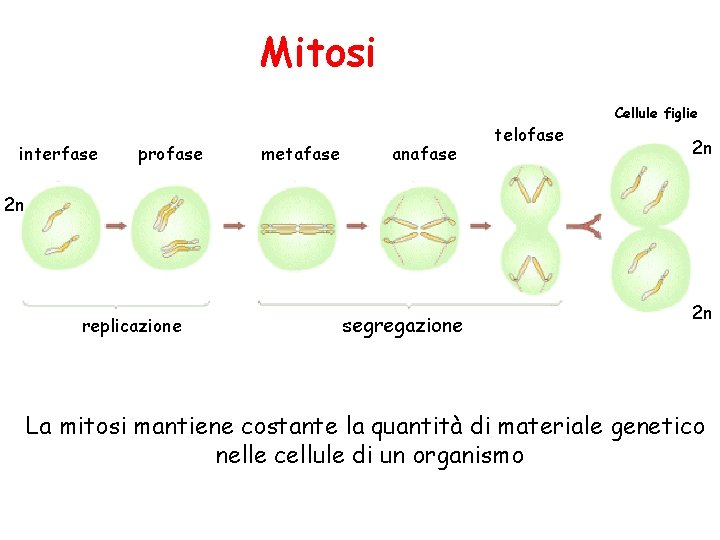 Mitosi

interfase

profase

metafase

anafase

telofase

Cellule figlie

2n

2n

2n

replicazione

segregazione

La mitosi mantiene costante la quantità di materiale genetico nelle cellule di un organismo